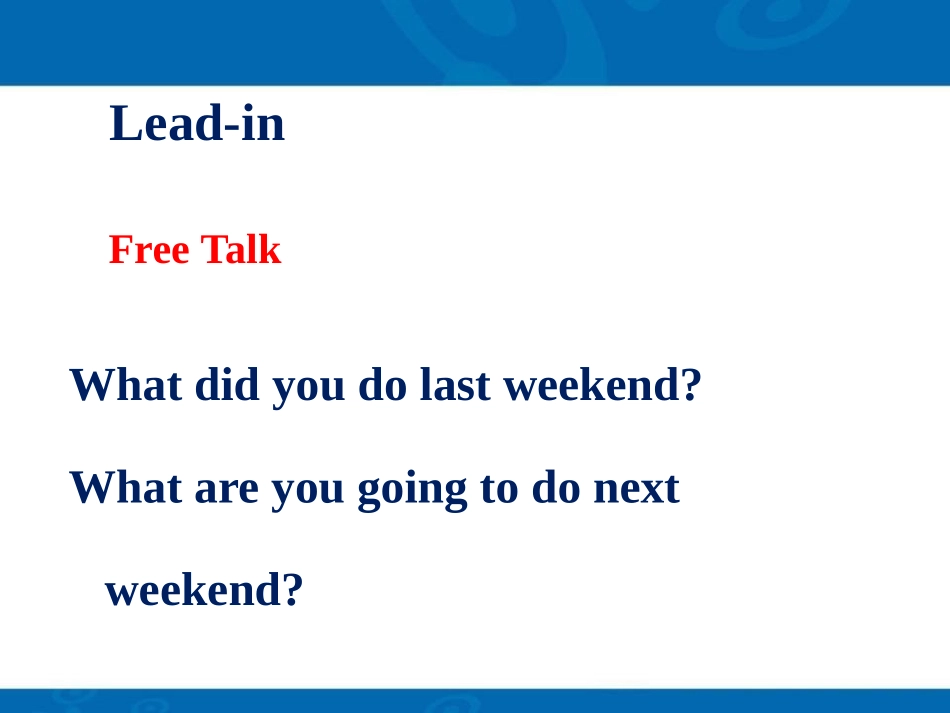 Lead-in

Free Talk

What did you do last weekend?

What are you going to do next weekend?